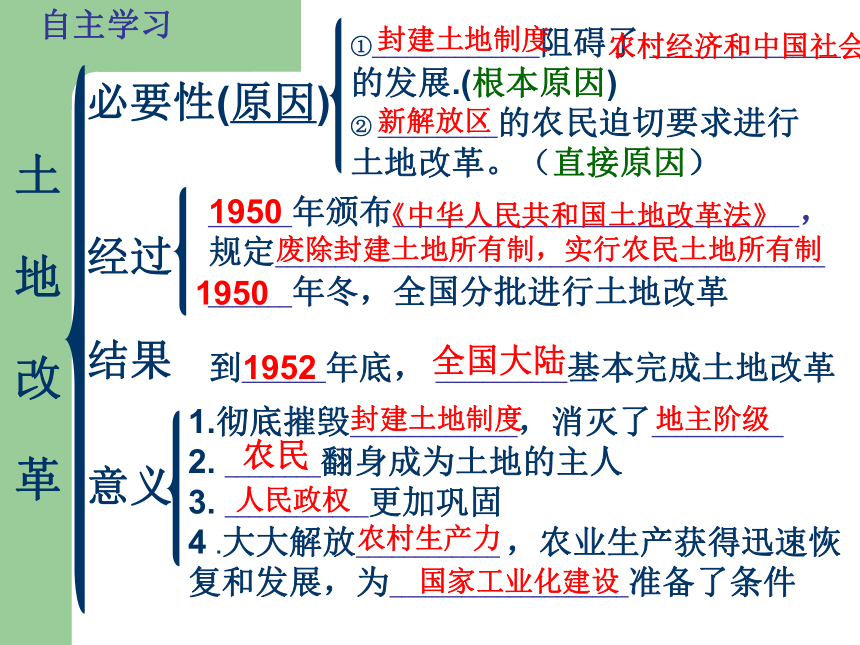 自主学习

土地改革

必要性(原因)
①封建土地制度阻碍了农村经济和中国社会的发展.(根本原因)
②新解放区的农民迫切要求进行土地改革。（直接原因）

经过
1950年颁布《中华人民共和国土地改革法》，规定废除封建土地所有制，实行农民土地所有制
1950年冬，全国分批进行土地改革

结果
到1952年底，全国大陆基本完成土地改革

意义
1.彻底摧毁封建土地制度，消灭了地主阶级
2. 农民翻身成为土地的主人
3. 人民政权更加巩固
4 .大大解放农村生产力，农业生产获得迅速恢复和发展，为国家工业化建设准备了条件